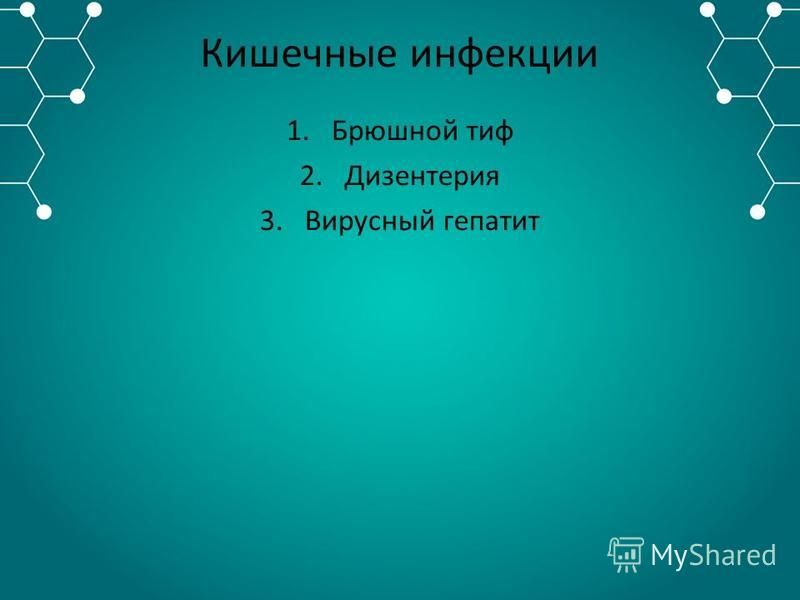 Кишечные инфекции

1. Брюшной тиф
2. Дизентерия
3. Вирусный гепатит

MyShared